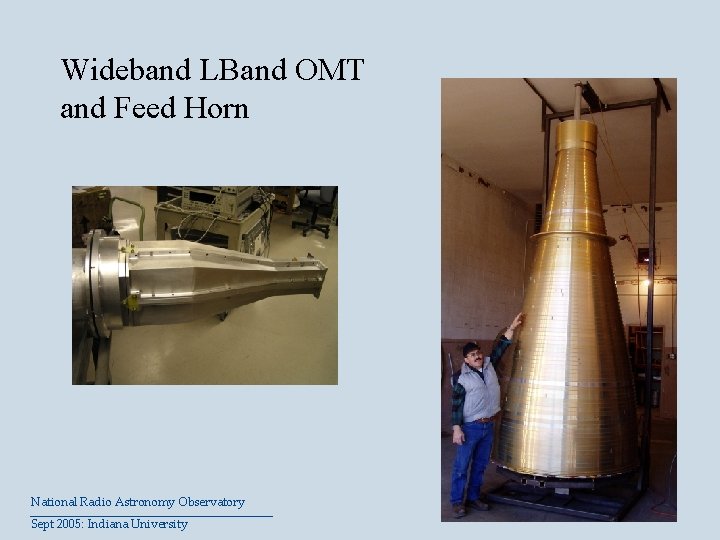 Wideband LBand OMT and Feed Horn

National Radio Astronomy Observatory

Sept 2005: Indiana University